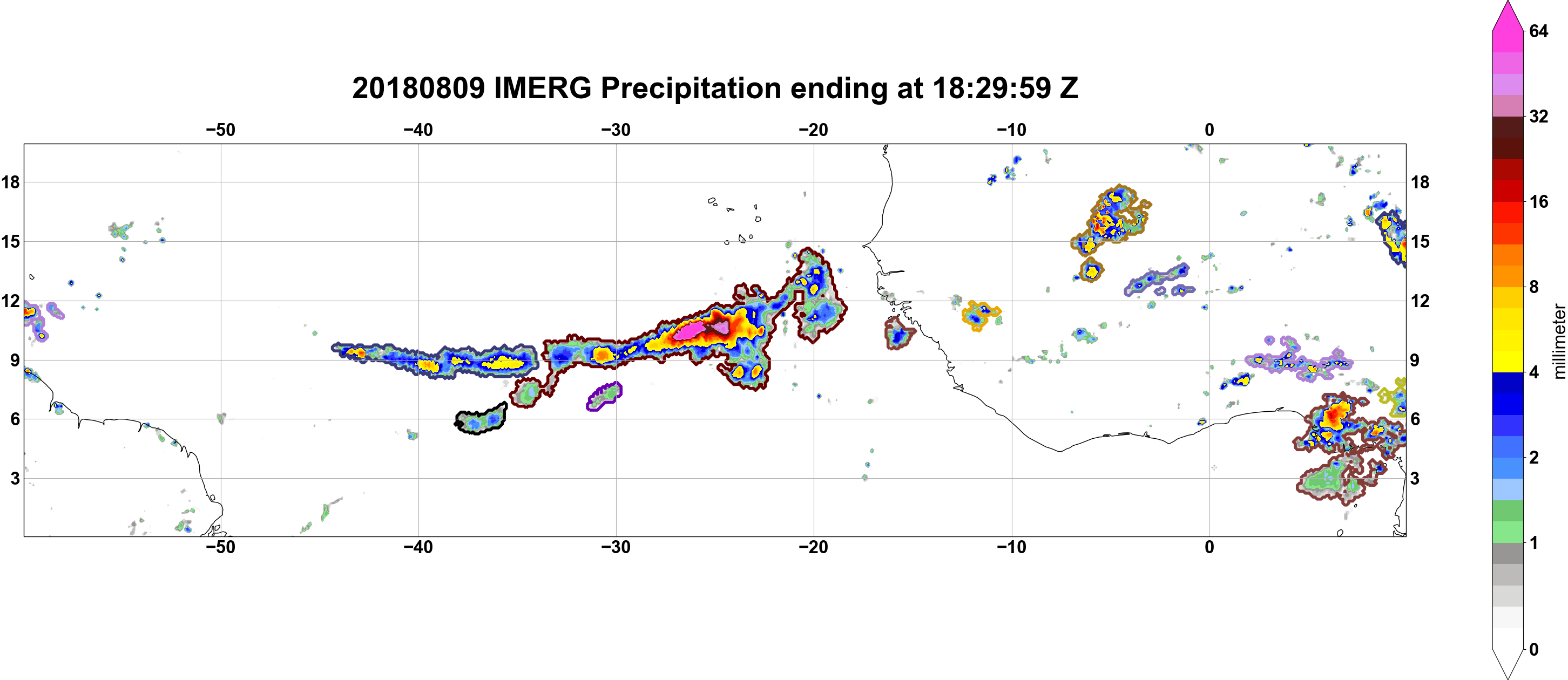 20180809 IMERG Precipitation ending at 18:29:59 Z

−50 −40 −30 −20 −10 0

18
15
12
9
6
3

18
15
12
9
6
3

−50 −40 −30 −20 −10 0

64
32
16
8
4
2
1
0
millimeter